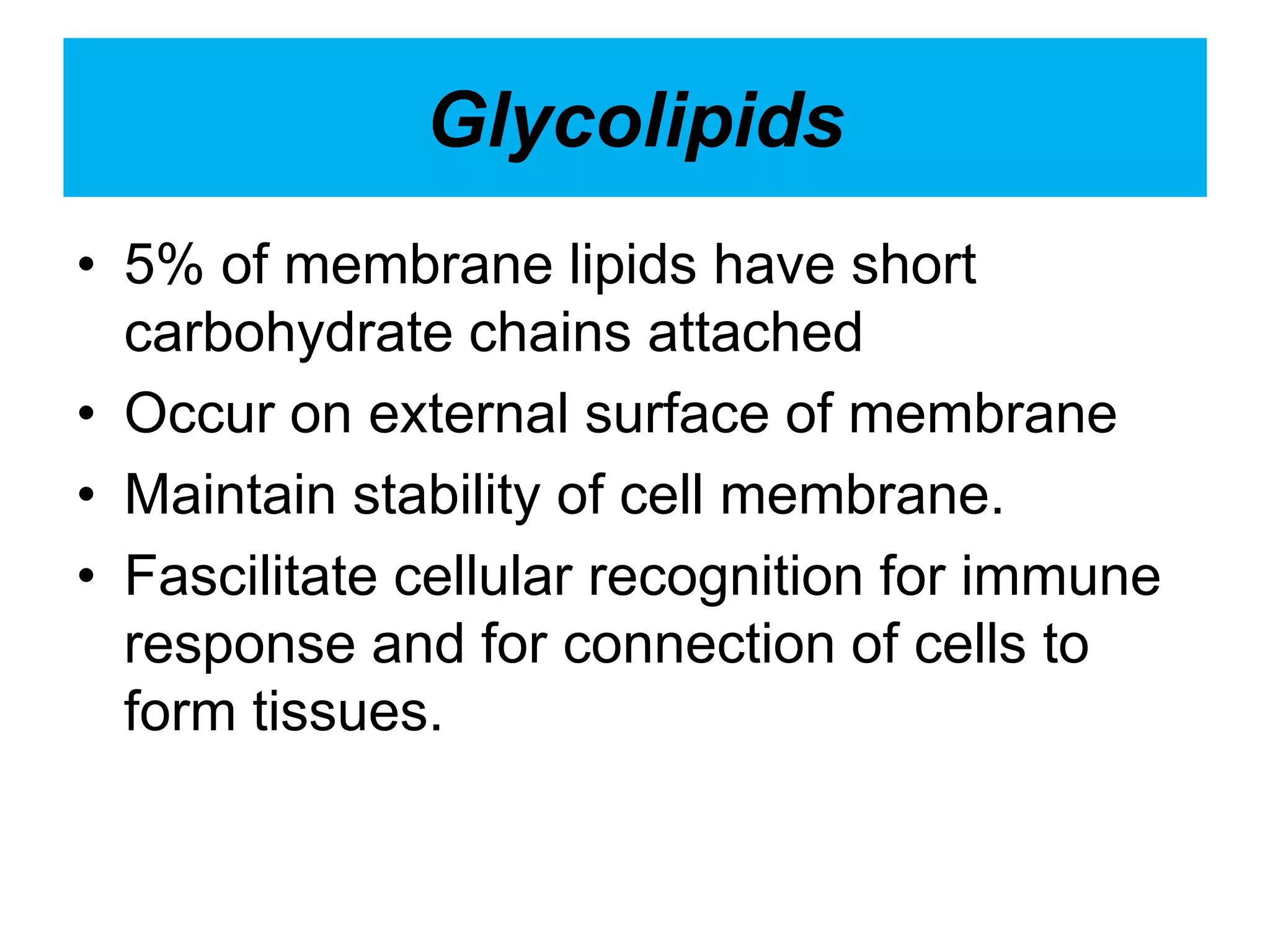 Glycolipids

• 5% of membrane lipids have short carbohydrate chains attached
• Occur on external surface of membrane
• Maintain stability of cell membrane.
• Fascilitate cellular recognition for immune response and for connection of cells to form tissues.